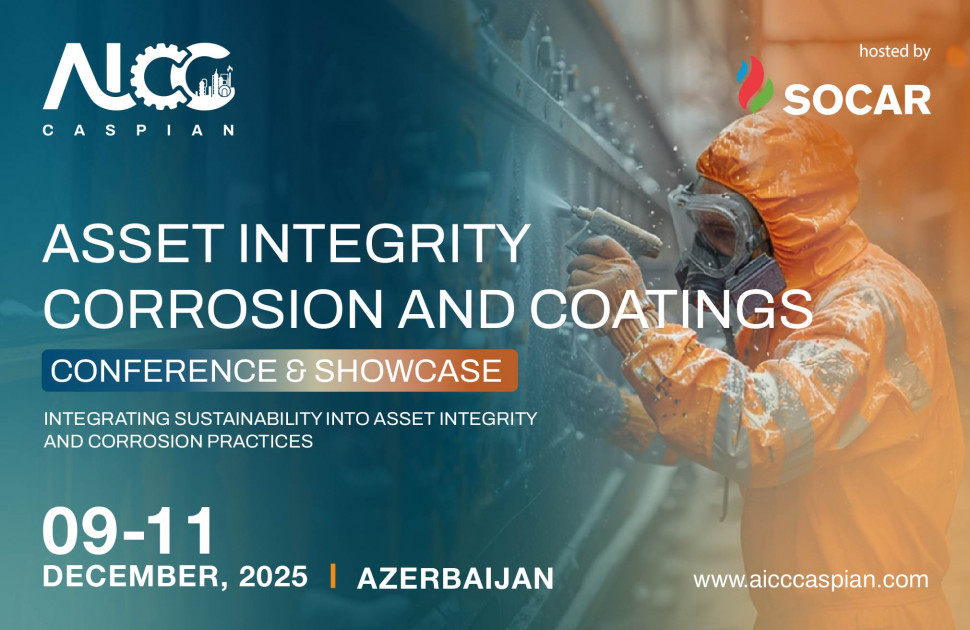 AICC
CASPIAN

hosted by
SOCAR

ASSET INTEGRITY CORROSION AND COATINGS

CONFERENCE & SHOWCASE

INTEGRATING SUSTAINABILITY INTO ASSET INTEGRITY AND CORROSION PRACTICES

09-11
DECEMBER, 2025 | AZERBAIJAN

www.aicccaspian.com